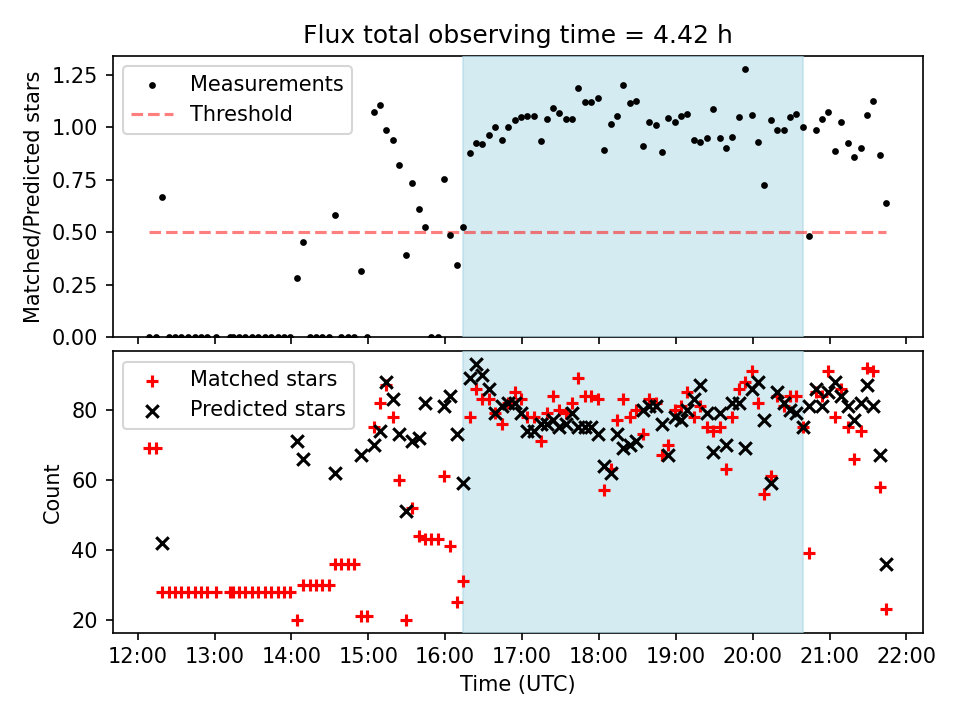 Flux total observing time = 4.42 h

Measurements
Threshold

Matched/Predicted stars

1.25
1.00
0.75
0.50
0.25
0.00

Matched stars
Predicted stars

Count

80
60
40
20

12:00 13:00 14:00 15:00 16:00 17:00 18:00 19:00 20:00 21:00 22:00
Time (UTC)